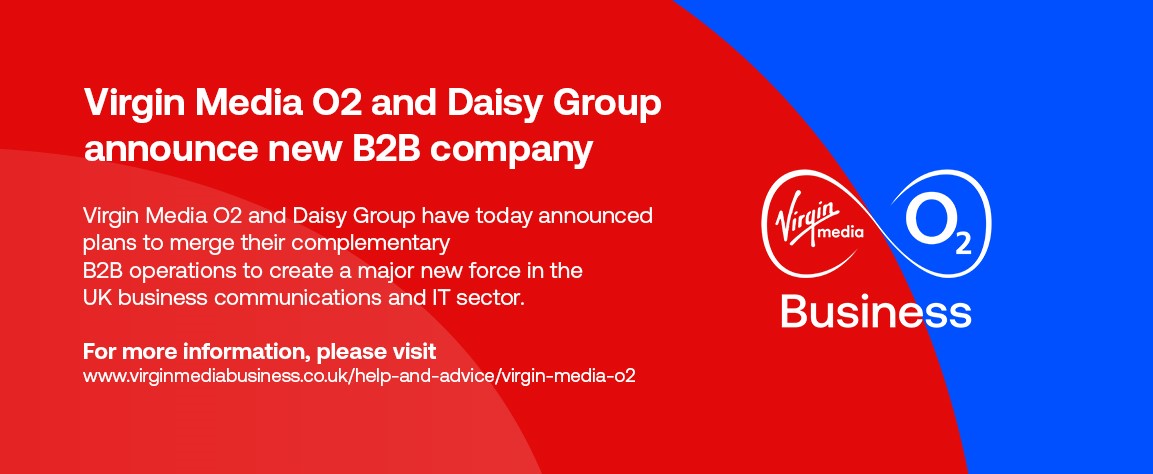 Virgin Media O2 and Daisy Group announce new B2B company

Virgin Media O2 and Daisy Group have today announced plans to merge their complementary B2B operations to create a major new force in the UK business communications and IT sector.

For more information, please visit
www.virginmediabusiness.co.uk/help-and-advice/virgin-media-o2

Virgin media $O_2$
Business